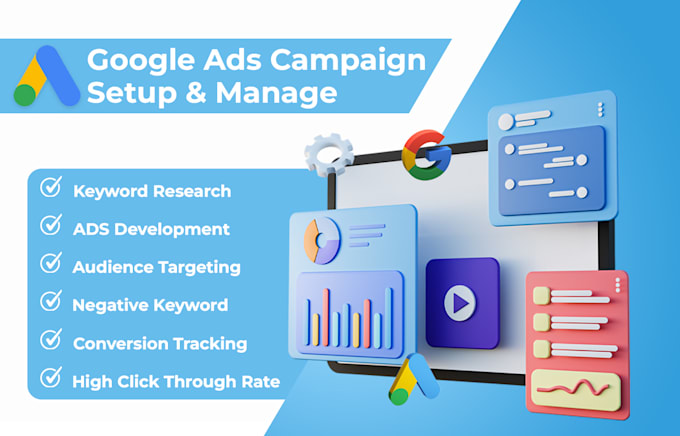 Google Ads Campaign Setup & Manage

Keyword Research
ADS Development
Audience Targeting
Negative Keyword
Conversion Tracking
High Click Through Rate